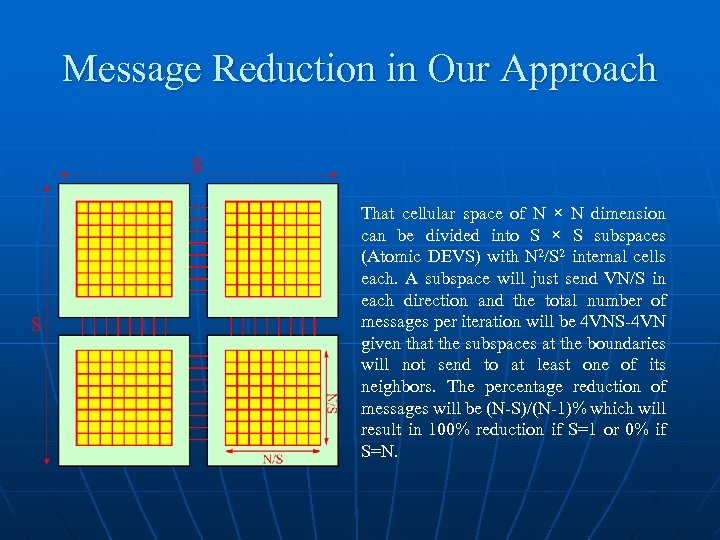 Message Reduction in Our Approach

S

S

N/S

N/S

That cellular space of N × N dimension can be divided into S × S subspaces (Atomic DEVS) with $N^2/S^2$ internal cells each. A subspace will just send VN/S in each direction and the total number of messages per iteration will be 4VNS-4VN given that the subspaces at the boundaries will not send to at least one of its neighbors. The percentage reduction of messages will be (N-S)/(N-1)% which will result in 100% reduction if S=1 or 0% if S=N.